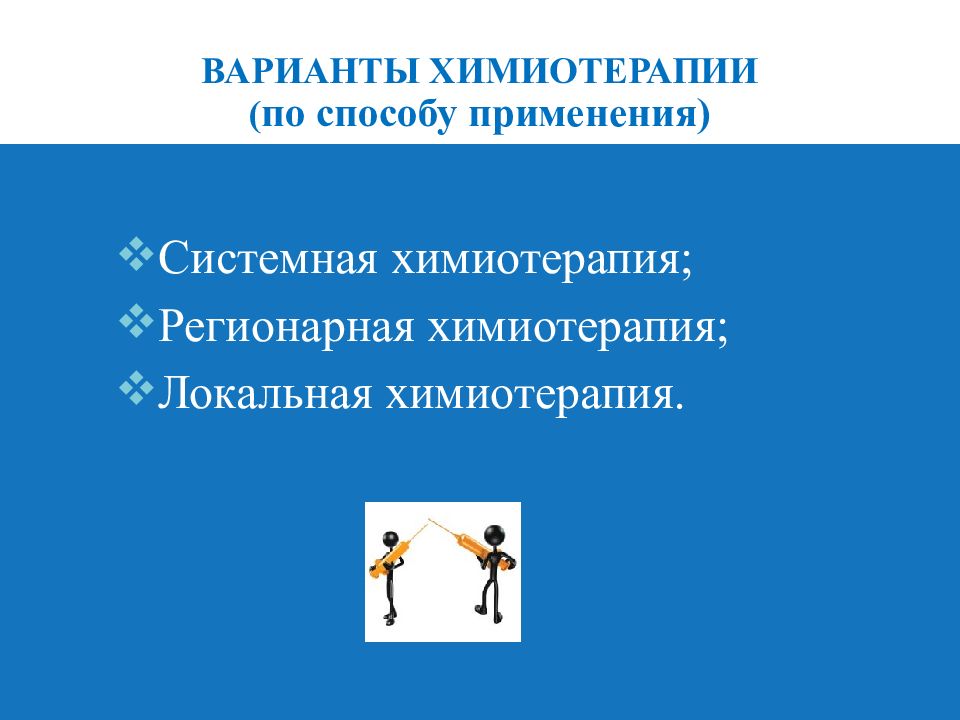 ВАРИАНТЫ ХИМИОТЕРАПИИ
(по способу применения)

❖Системная химиотерапия;
❖Регионарная химиотерапия;
❖Локальная химиотерапия.